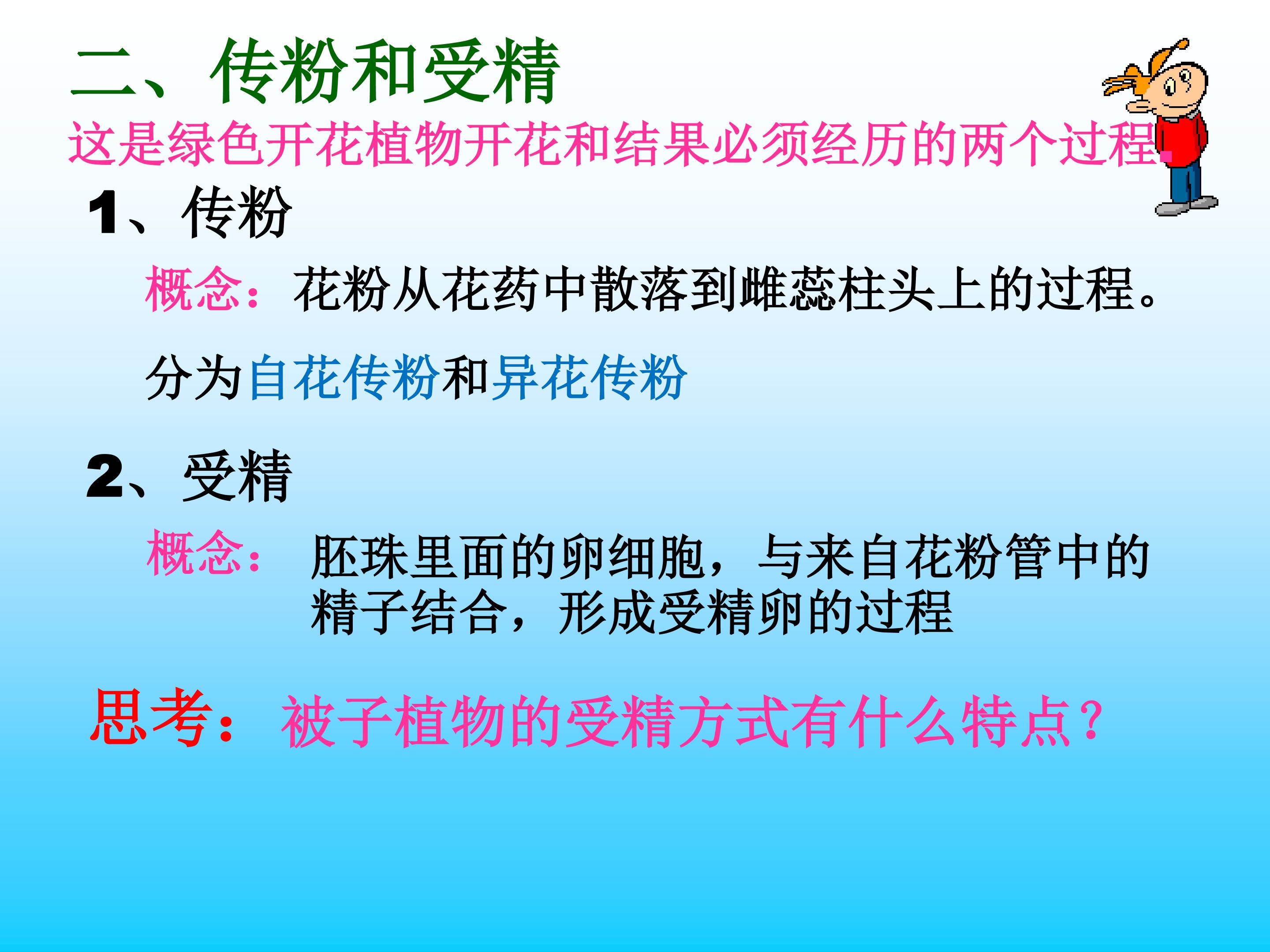 二、传粉和受精

这是绿色开花植物开花和结果必须经历的两个过程

1、传粉

概念：花粉从花药中散落到雌蕊柱头上的过程。

分为自花传粉和异花传粉

2、受精

概念：胚珠里面的卵细胞，与来自花粉管中的精子结合，形成受精卵的过程

思考：被子植物的受精方式有什么特点？